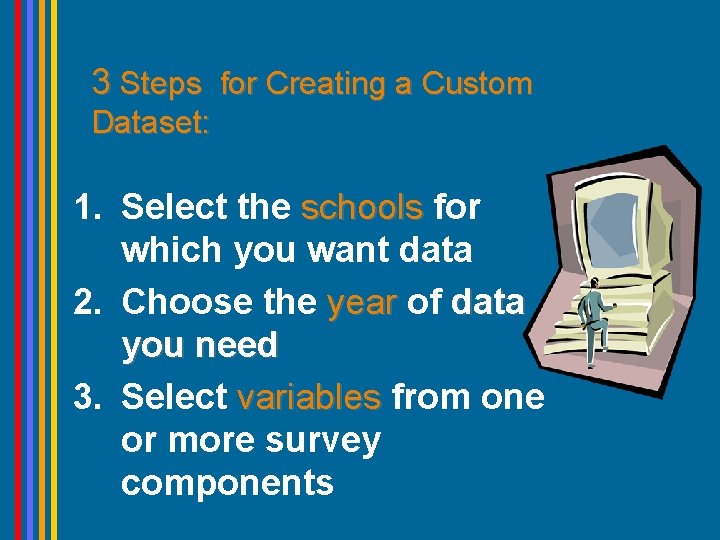 3 Steps for Creating a Custom Dataset:

1. Select the schools for which you want data
2. Choose the year of data you need
3. Select variables from one or more survey components